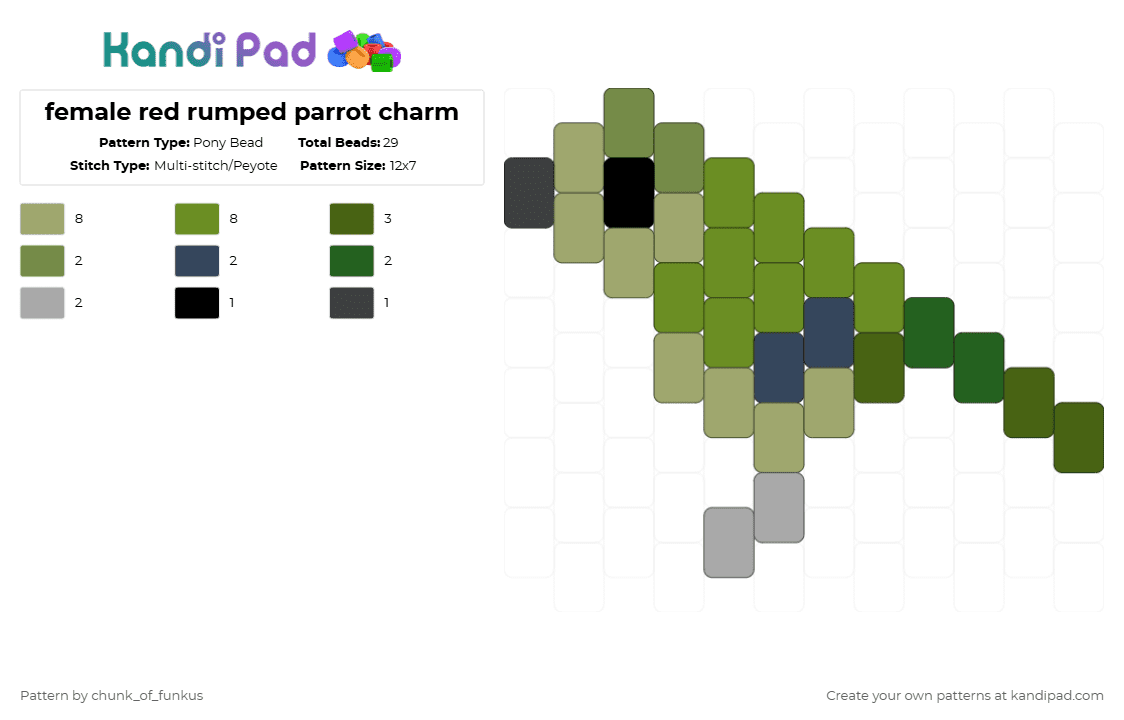 Kandi Pad

female red rumped parrot charm

Pattern Type: Pony Bead Total Beads: 29
Stitch Type: Multi-stitch/Peyote Pattern Size: 12x7

8 8 3
2 2 2
2 1 1

Pattern by chunk_of_funkus

Create your own patterns at kandipad.com